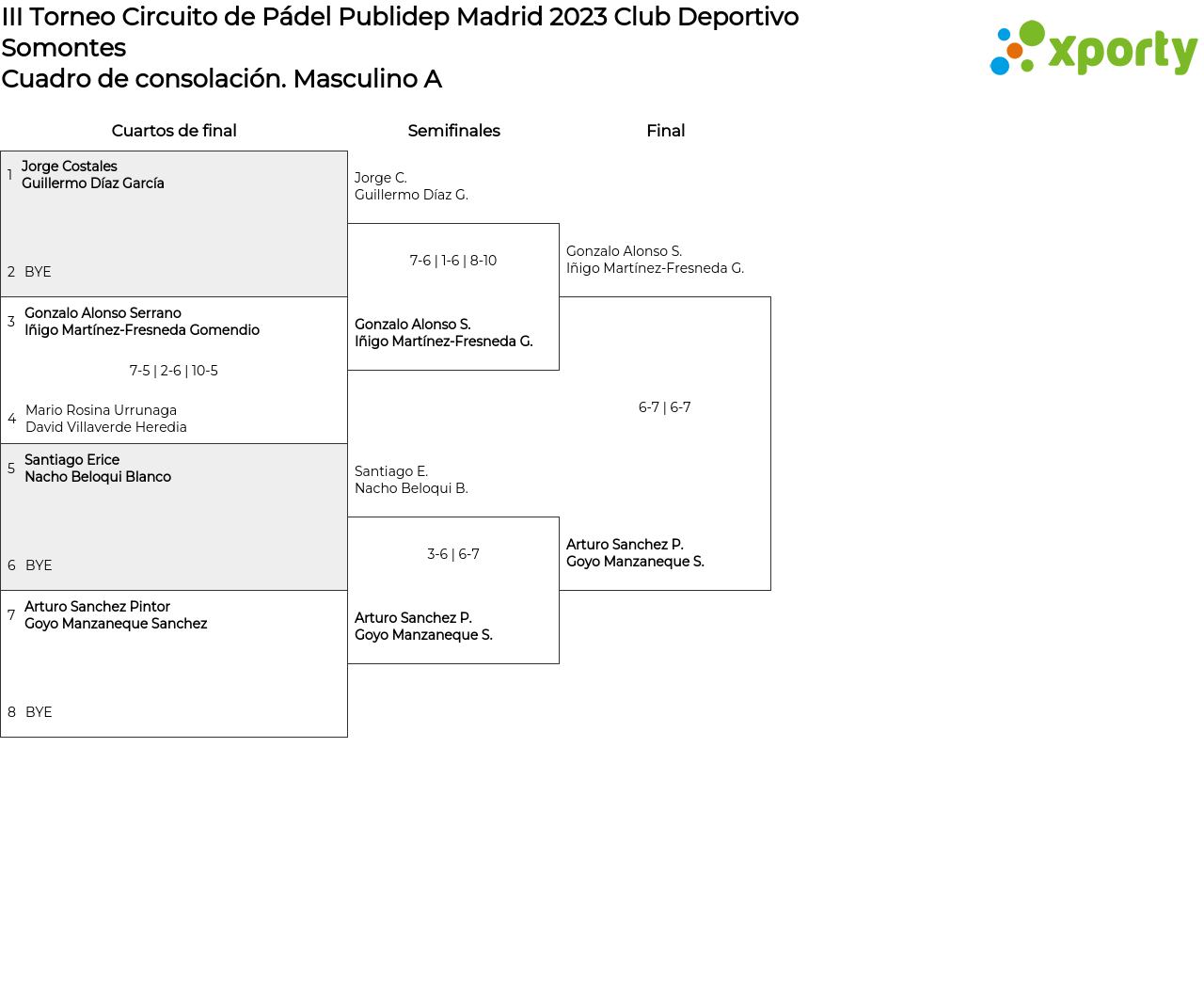 III Torneo Circuito de Pádel Publidep Madrid 2023 Club Deportivo Somontes
Cuadro de consolación. Masculino A

xporty

Cuartos de final

1 Jorge Costales
Guillermo Díaz García

2 BYE

3 Gonzalo Alonso Serrano
Iñigo Martínez-Fresneda Gomendio

7-5 | 2-6 | 10-5

4 Mario Rosina Urrunaga
David Villaverde Heredia

5 Santiago Erice
Nacho Beloqui Blanco

6 BYE

7 Arturo Sanchez Pintor
Goyo Manzaneque Sanchez

8 BYE

Semifinales

Jorge C.
Guillermo Díaz G.

7-6 | 1-6 | 8-10

Gonzalo Alonso S.
Iñigo Martínez-Fresneda G.

Santiago E.
Nacho Beloqui B.

3-6 | 6-7

Arturo Sanchez P.
Goyo Manzaneque S.

Final

Gonzalo Alonso S.
Iñigo Martínez-Fresneda G.

6-7 | 6-7

Arturo Sanchez P.
Goyo Manzaneque S.